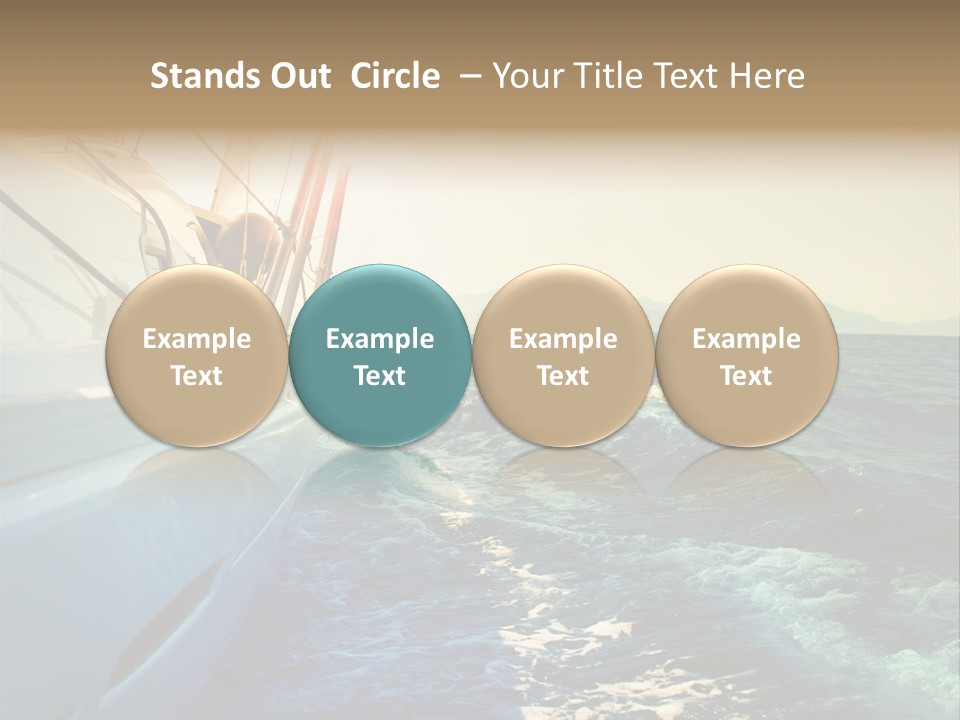 Stands Out  Circle  – Your Title Text Here

Example Text

Example Text

Example Text

Example Text